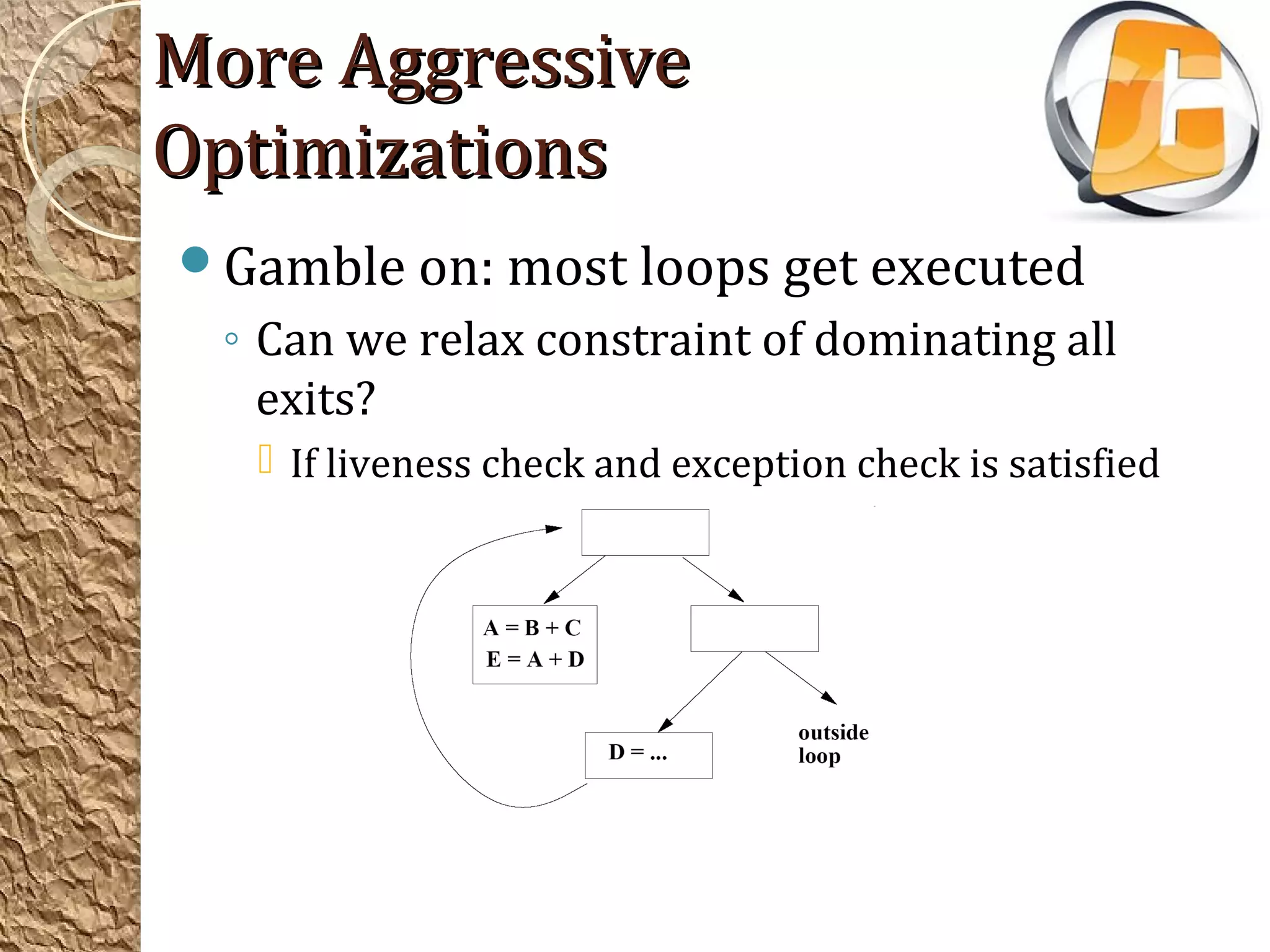 More Aggressive Optimizations

Gamble on: most loops get executed

Can we relax constraint of dominating all exits?

If liveness check and exception check is satisfied

A = B + C
E = A + D

D = ...

outside loop